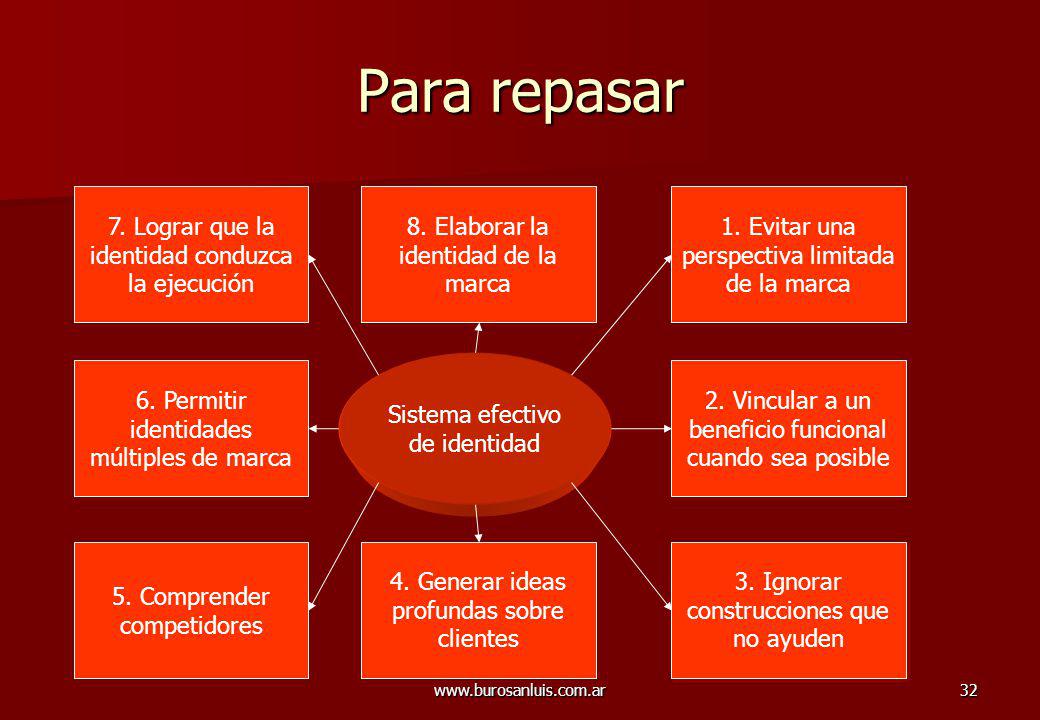 Para repasar

7. Lograr que la identidad conduzca la ejecución

8. Elaborar la identidad de la marca

1. Evitar una perspectiva limitada de la marca

6. Permitir identidades múltiples de marca

Sistema efectivo de identidad

2. Vincular a un beneficio funcional cuando sea posible

5. Comprender competidores

4. Generar ideas profundas sobre clientes

3. Ignorar construcciones que no ayuden

www.burosanluis.com.ar

32